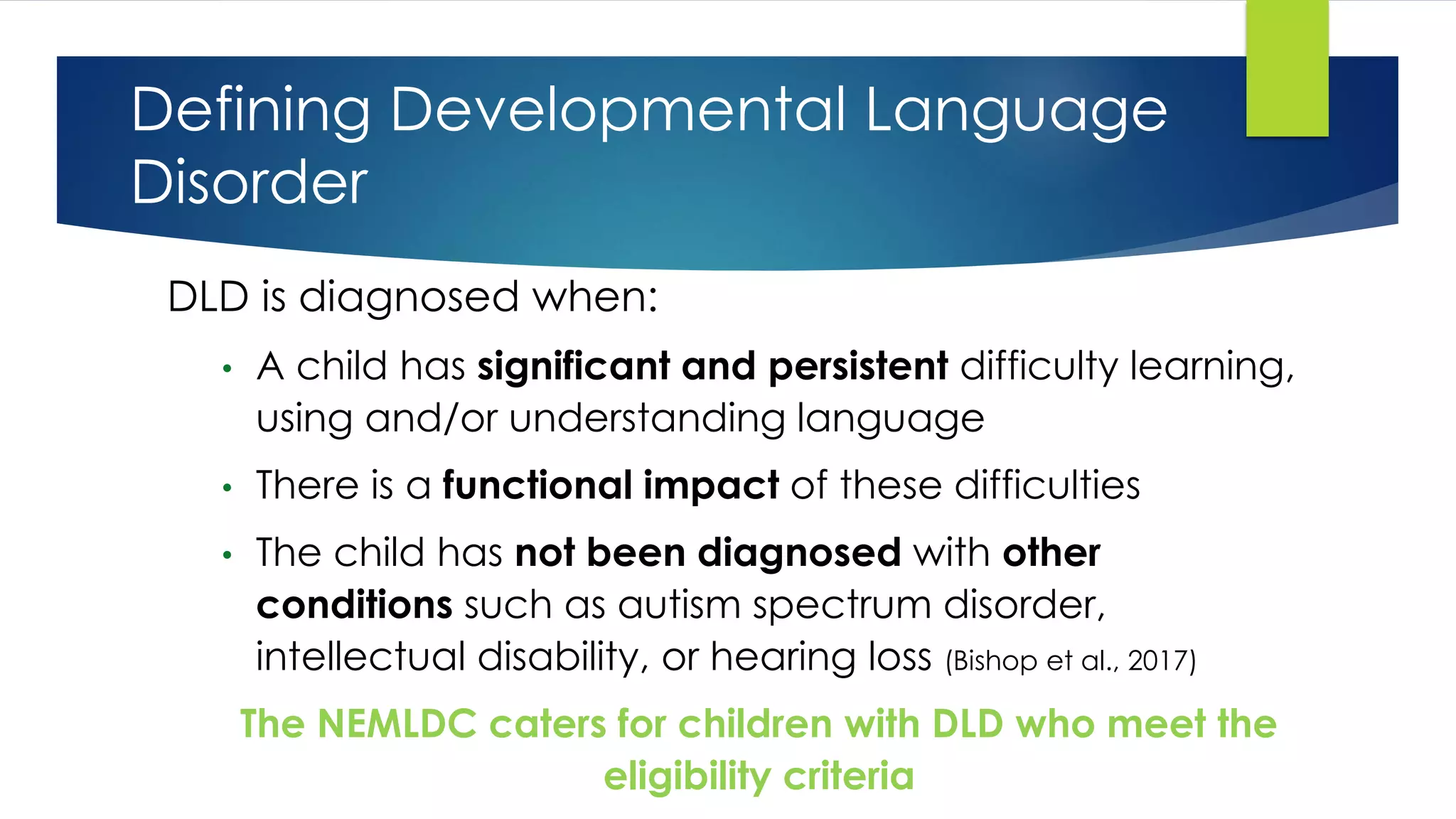 Defining Developmental Language Disorder

DLD is diagnosed when:

• A child has significant and persistent difficulty learning, using and/or understanding language

• There is a functional impact of these difficulties

• The child has not been diagnosed with other conditions such as autism spectrum disorder, intellectual disability, or hearing loss (Bishop et al., 2017)

The NEMLDC caters for children with DLD who meet the eligibility criteria